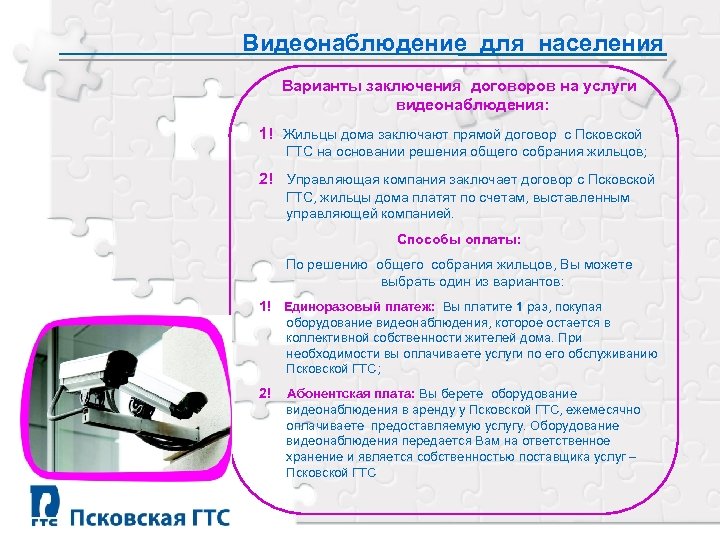 Видеонаблюдение для населения

Варианты заключения договоров на услуги видеонаблюдения:

1! Жильцы дома заключают прямой договор с Псковской ГТС на основании решения общего собрания жильцов;

2! Управляющая компания заключает договор с Псковской ГТС, жильцы дома платят по счетам, выставленным управляющей компанией.

Способы оплаты:

По решению общего собрания жильцов, Вы можете выбрать один из вариантов:

1! Единоразовый платеж: Вы платите 1 раз, покупая оборудование видеонаблюдения, которое остается в коллективной собственности жителей дома. При необходимости вы оплачиваете услуги по его обслуживанию Псковской ГТС;

2! Абонентская плата: Вы берете оборудование видеонаблюдения в аренду у Псковской ГТС, ежемесячно оплачиваете предоставляемую услугу. Оборудование видеонаблюдения передается Вам на ответственное хранение и является собственностью поставщика услуг – Псковской ГТС

ГТС Псковская ГТС